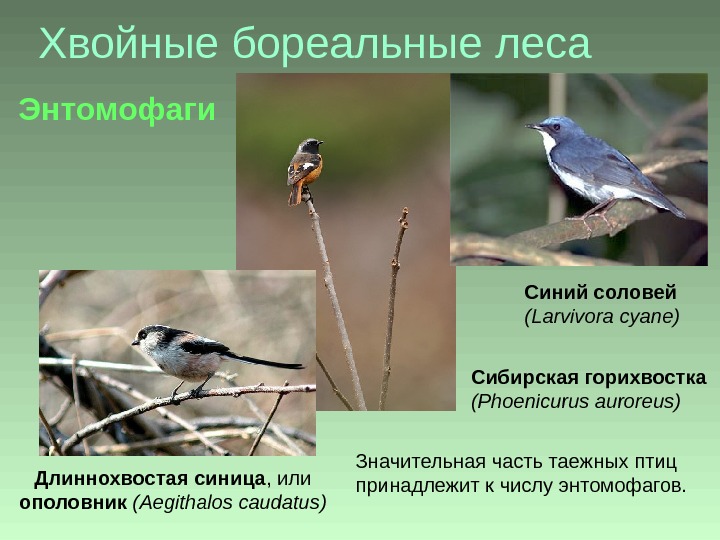 Хвойные бореальные леса

Энтомофаги

Синий соловей
(Larvivora cyane)

Сибирская горихвостка
(Phoenicurus auroreus)

Длиннохвостая синица, или ополовник (Aegithalos caudatus)

Значительная часть таежных птиц принадлежит к числу энтомофагов.